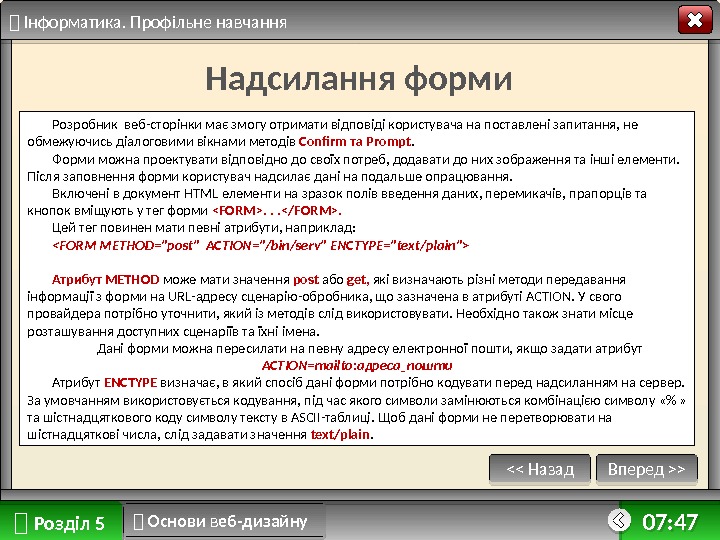 Інформатика. Профільне навчання

Надсилання форми

Розробник веб-сторінки має змогу отримати відповіді користувача на поставлені запитання, не обмежуючись діалоговими вікнами методів Confirm та Prompt.

Форми можна проектувати відповідно до своїх потреб, додавати до них зображення та інші елементи. Після заповнення форми користувач надсилає дані на подальше опрацювання.

Включені в документ HTML елементи на зразок полів введення даних, перемикачів, прапорців та кнопок вміщують у тег форми <FORM>. . .</FORM>.

Цей тег повинен мати певні атрибути, наприклад:

<FORM METHOD="post" ACTION="/bin/serv" ENCTYPE="text/plain">

Атрибут METHOD може мати значення post або get, які визначають різні методи передавання інформації з форми на URL-адресу сценарію-обробника, що зазначена в атрибуті ACTION. У свого провайдера потрібно уточнити, який із методів слід використовувати. Необхідно також знати місце розташування доступних сценаріїв та їхні імена.

Дані форми можна пересилати на певну адресу електронної пошти, якщо задати атрибут ACTION=mailto:адреса_пошти

Атрибут ENCTYPE визначає, в який спосіб дані форми потрібно кодувати перед надсиланням на сервер. За умовчанням використовується кодування, під час якого символи замінюються комбінацією символу «% » та шістнадцяткового коду символу тексту в ASCII-таблиці. Щоб дані форми не перетворювати на шістнадцяткові числа, слід задавати значення text/plain.

<< Назад

Вперед >>

Розділ 5

Основи веб-дизайну

07:47